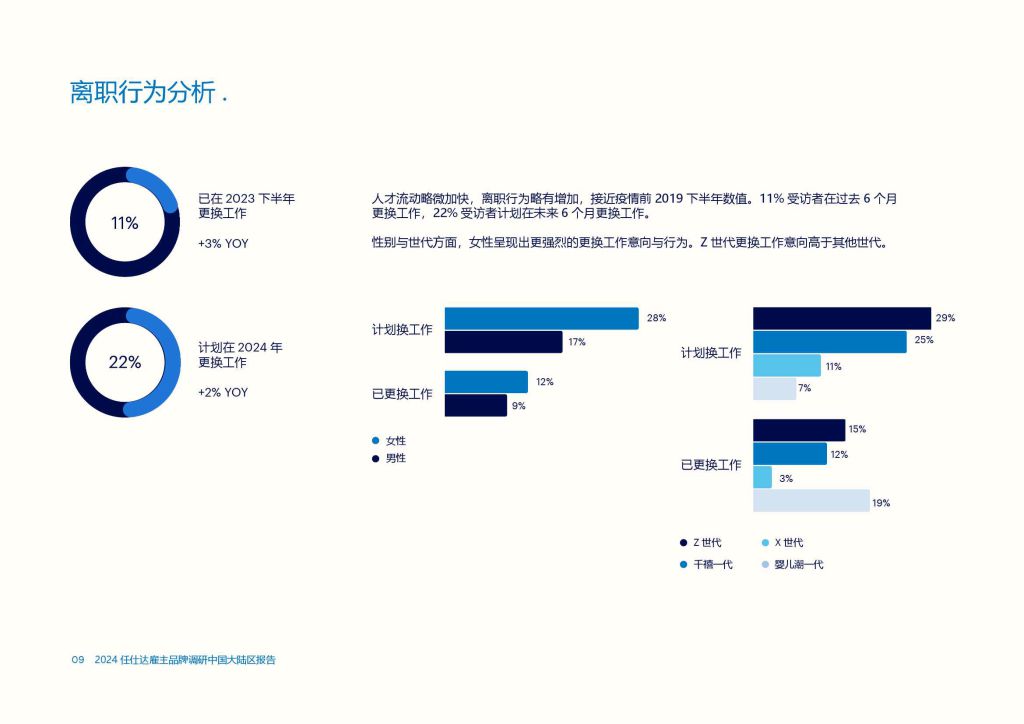 离职行为分析 .

11%

已在 2023 下半年更换工作

+3% YOY

22%

计划在 2024 年更换工作

+2% YOY

人才流动略微加快，离职行为略有增加，接近疫情前 2019 下半年数值。11% 受访者在过去 6 个月更换工作，22% 受访者计划在未来 6 个月更换工作。

性别与世代方面，女性呈现出更强烈的更换工作意向与行为。Z 世代更换工作意向高于其他世代。

计划换工作

28%

17%

已更换工作

12%

9%

女性

男性

计划换工作

29%

25%

11%

7%

已更换工作

15%

12%

3%

19%

Z 世代

X 世代

千禧一代

婴儿潮一代

09 2024 任仕达雇主品牌调研中国大陆区报告